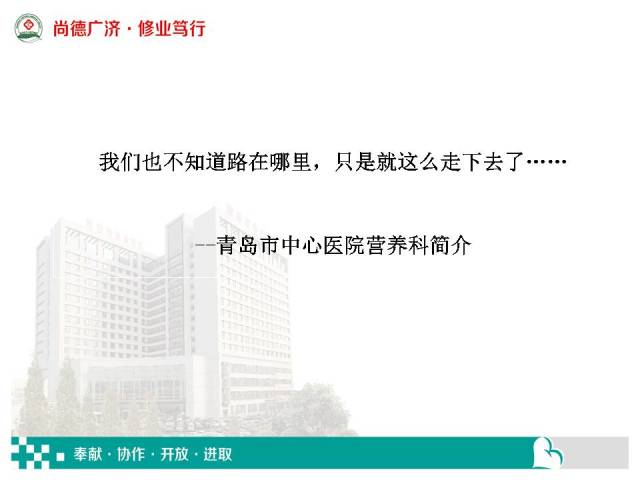 尚德广济 · 修业笃行

我们也不知道路在哪里，只是就这么走下去了……

--青岛市中心医院营养科简介

奉献 · 协作 · 开放 · 进取